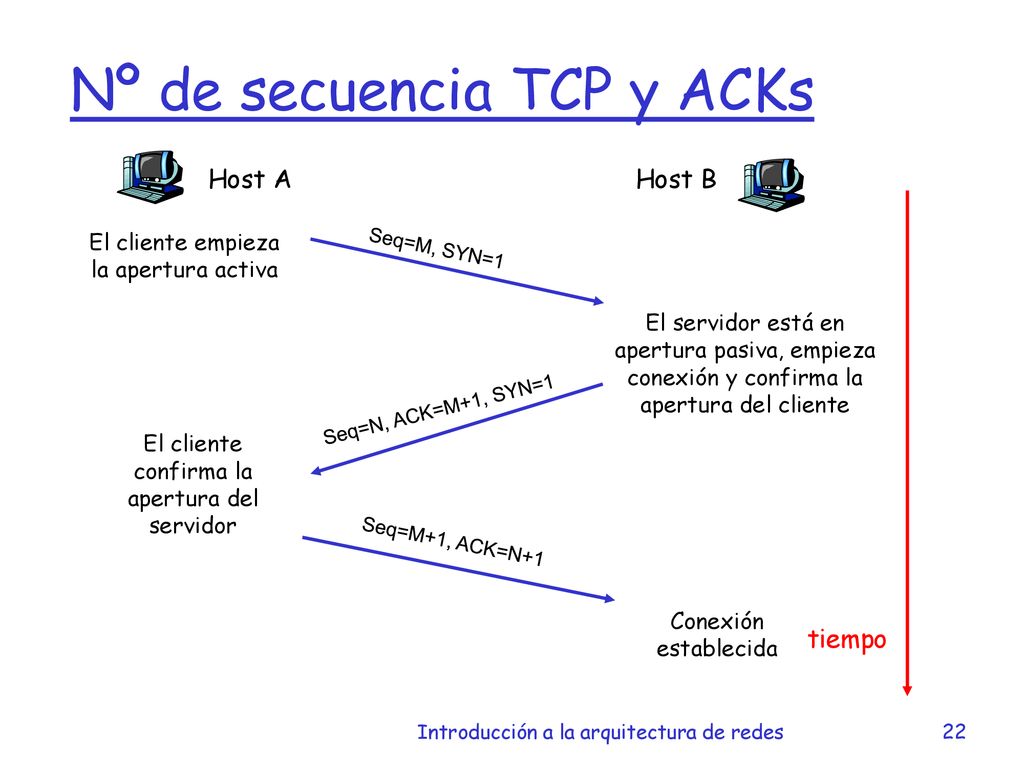 Nº de secuencia TCP y ACKs

Host A

Host B

El cliente empieza la apertura activa

Seq=M, SYN=1

El servidor está en apertura pasiva, empieza conexión y confirma la apertura del cliente

Seq=N, ACK=M+1, SYN=1

El cliente confirma la apertura del servidor

Seq=M+1, ACK=N+1

Conexión establecida

tiempo

Introducción a la arquitectura de redes

22